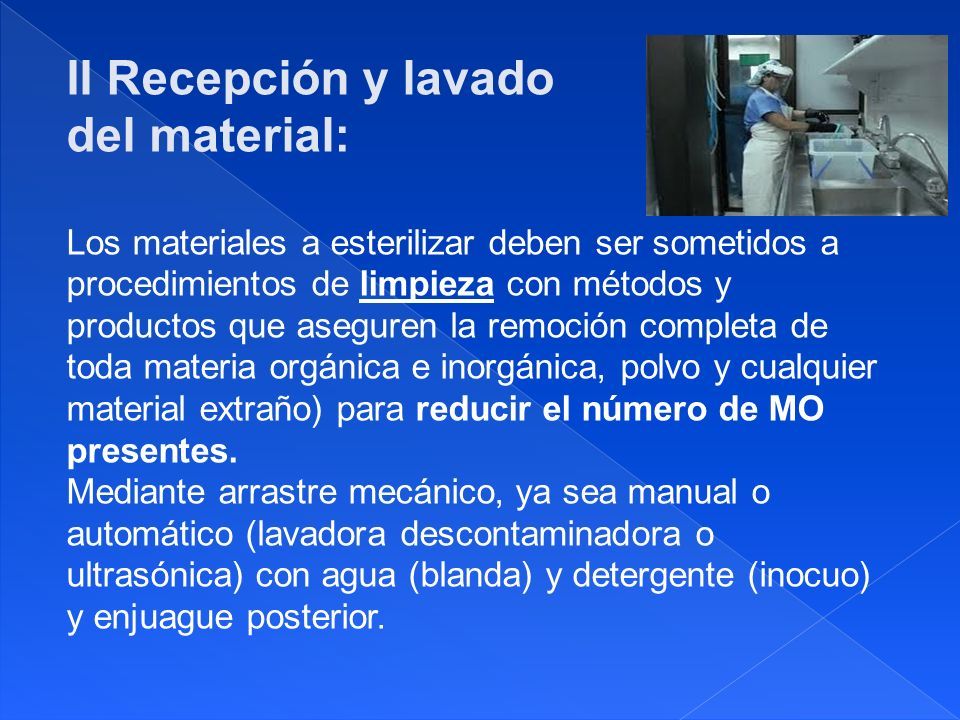 II Recepción y lavado del material:

Los materiales a esterilizar deben ser sometidos a procedimientos de limpieza con métodos y productos que aseguren la remoción completa de toda materia orgánica e inorgánica, polvo y cualquier material extraño) para reducir el número de MO presentes.
Mediante arrastre mecánico, ya sea manual o automático (lavadora descontaminadora o ultrasónica) con agua (blanda) y detergente (inocuo) y enjuague posterior.